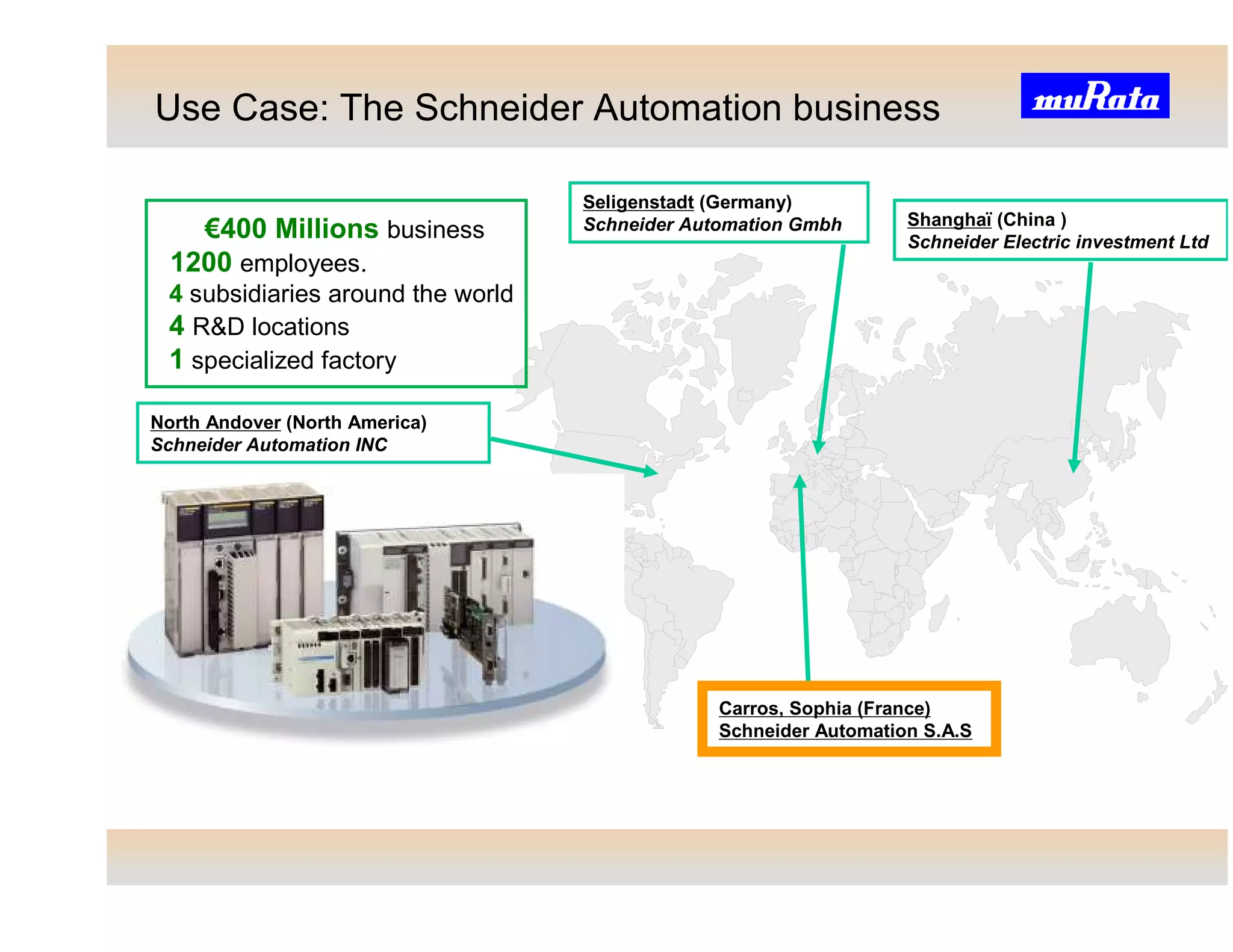 Use Case: The Schneider Automation business

muRata

€400 Millions business
1200 employees.
4 subsidiaries around the world
4 R&D locations
1 specialized factory

Seligenstadt (Germany)
Schneider Automation Gmbh

Shanghaï (China )
Schneider Electric investment Ltd

North Andover (North America)
Schneider Automation INC

Carros, Sophia (France)
Schneider Automation S.A.S